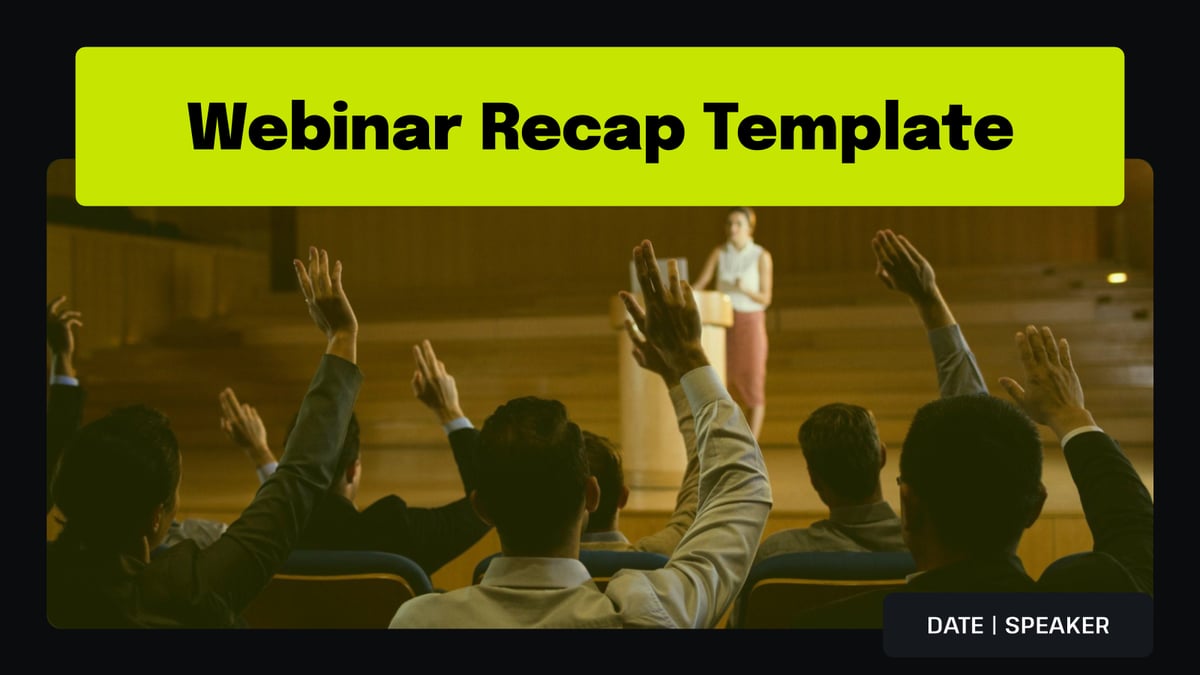 Webinar Recap Template

DATE | SPEAKER